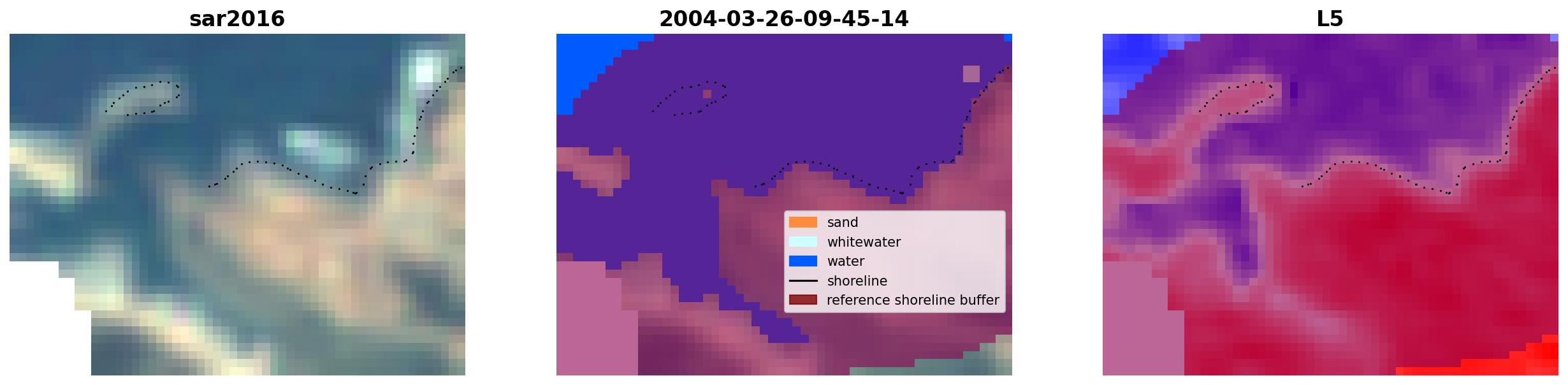 sar2016

2004-03-26-09-45-14

sand
whitewater
water
shoreline
reference shoreline buffer

L5